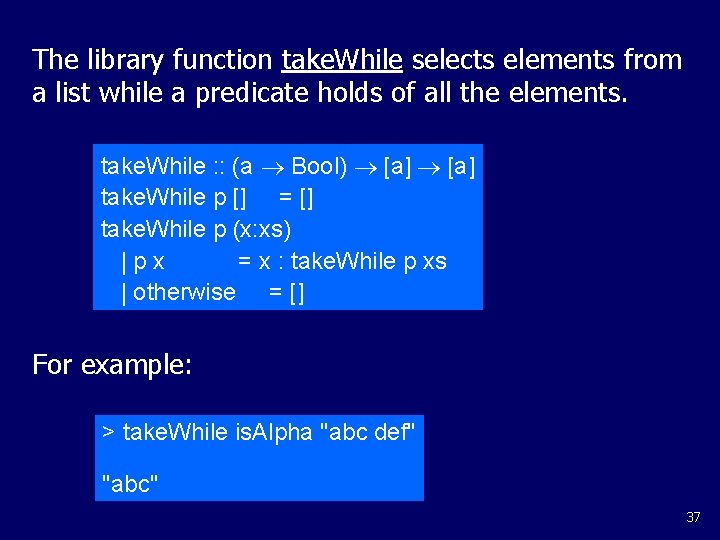 The library function takeWhile selects elements from a list while a predicate holds of all the elements.

takeWhile :: (a → Bool) → [a] → [a]
takeWhile p [] = []
takeWhile p (x:xs)
  | p x = x : takeWhile p xs
  | otherwise = []

For example:

> takeWhile isAlpha "abc def"

"abc"

37